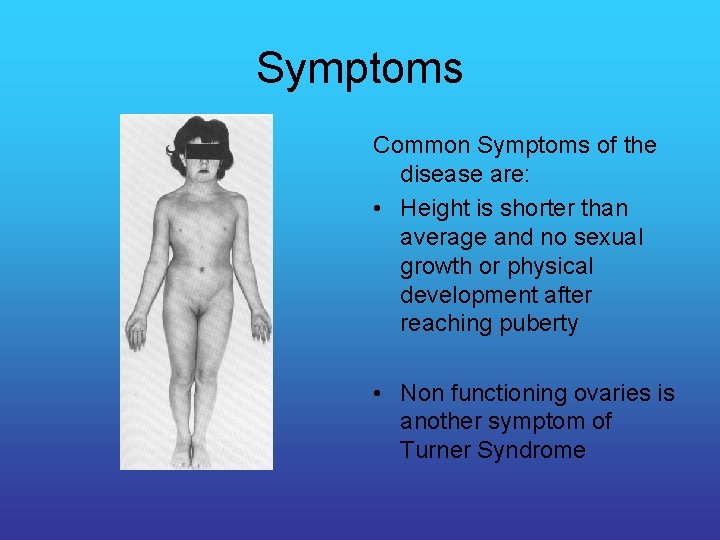 Symptoms

Common Symptoms of the disease are:

• Height is shorter than average and no sexual growth or physical development after reaching puberty

• Non functioning ovaries is another symptom of Turner Syndrome